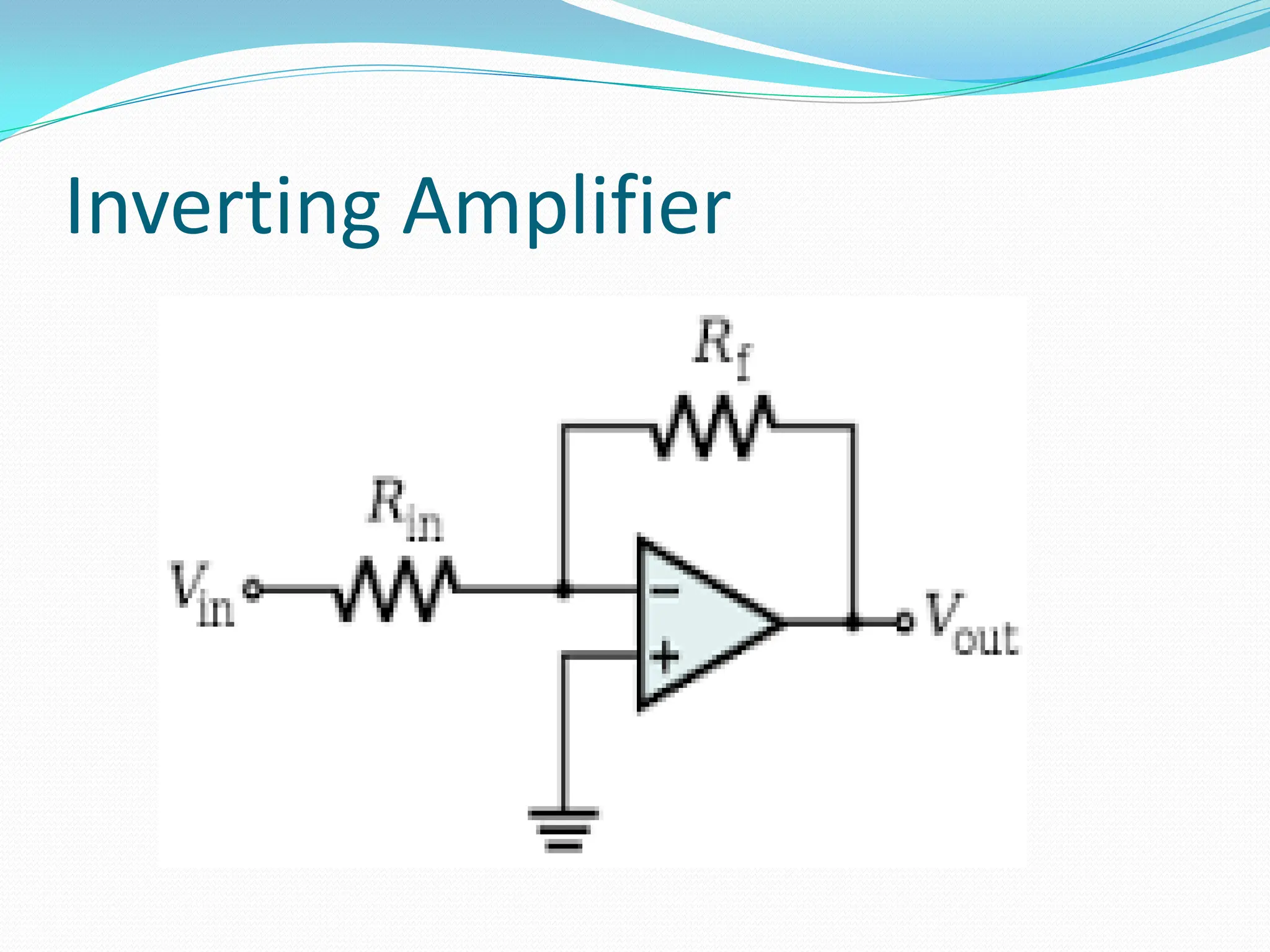 Inverting Amplifier

$R_f$

$R_{in}$

$V_{in}$

$-$

$+$

$V_{out}$